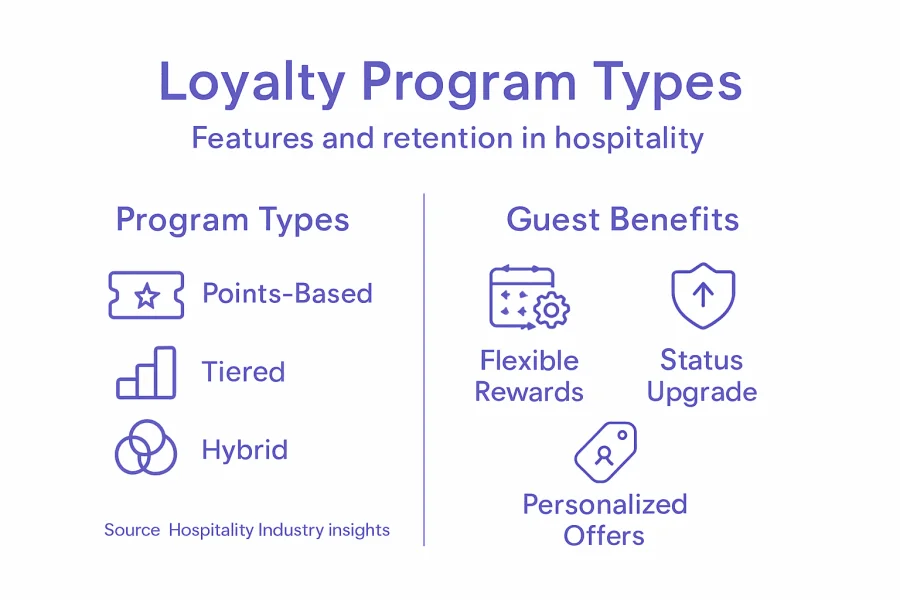 Loyalty Program Types

Features and retention in hospitality

Program Types

Points-Based

Tiered

Hybrid

Source Hospitality Industry insights

Guest Benefits

Flexible Rewards

Status Upgrade

Personalized Offers